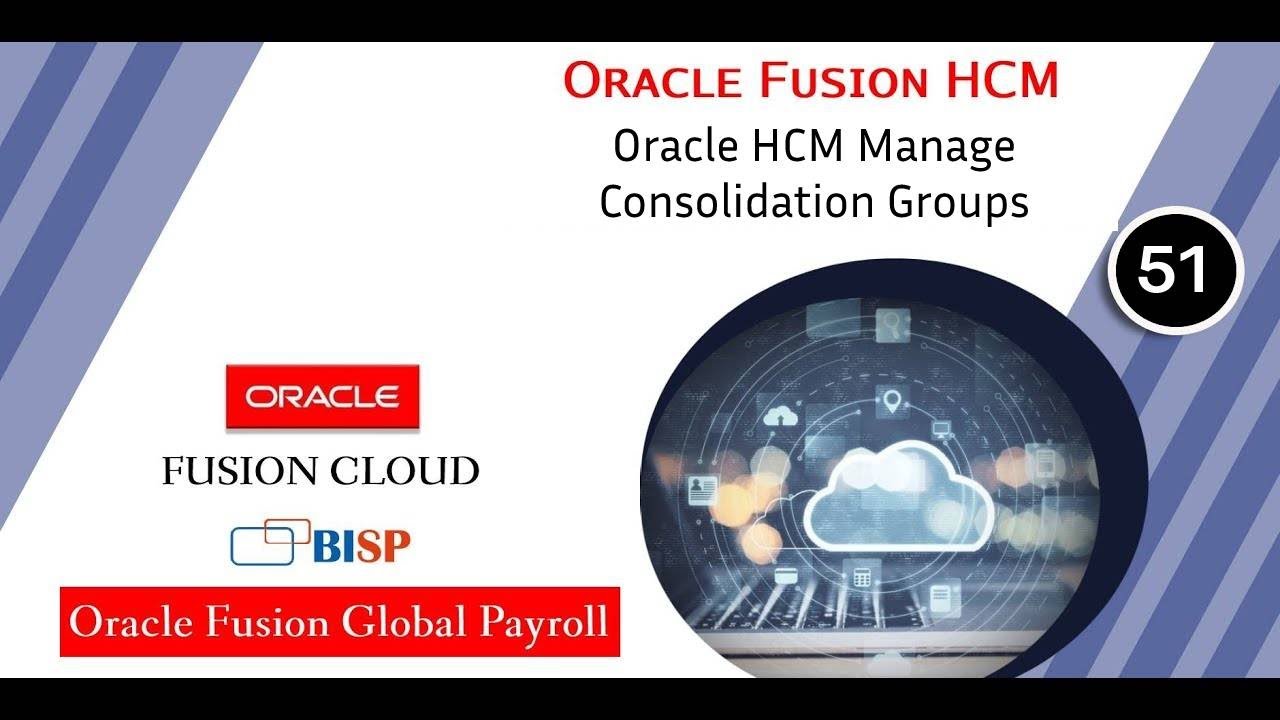 ORACLE FUSION HCM

Oracle HCM Manage Consolidation Groups

51

ORACLE

FUSION CLOUD

BISP

Oracle Fusion Global Payroll